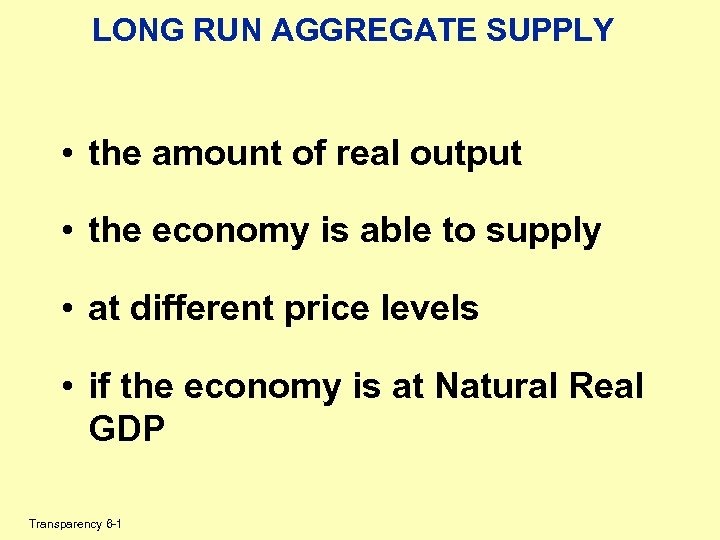 LONG RUN AGGREGATE SUPPLY

• the amount of real output

• the economy is able to supply

• at different price levels

• if the economy is at Natural Real GDP

Transparency 6-1